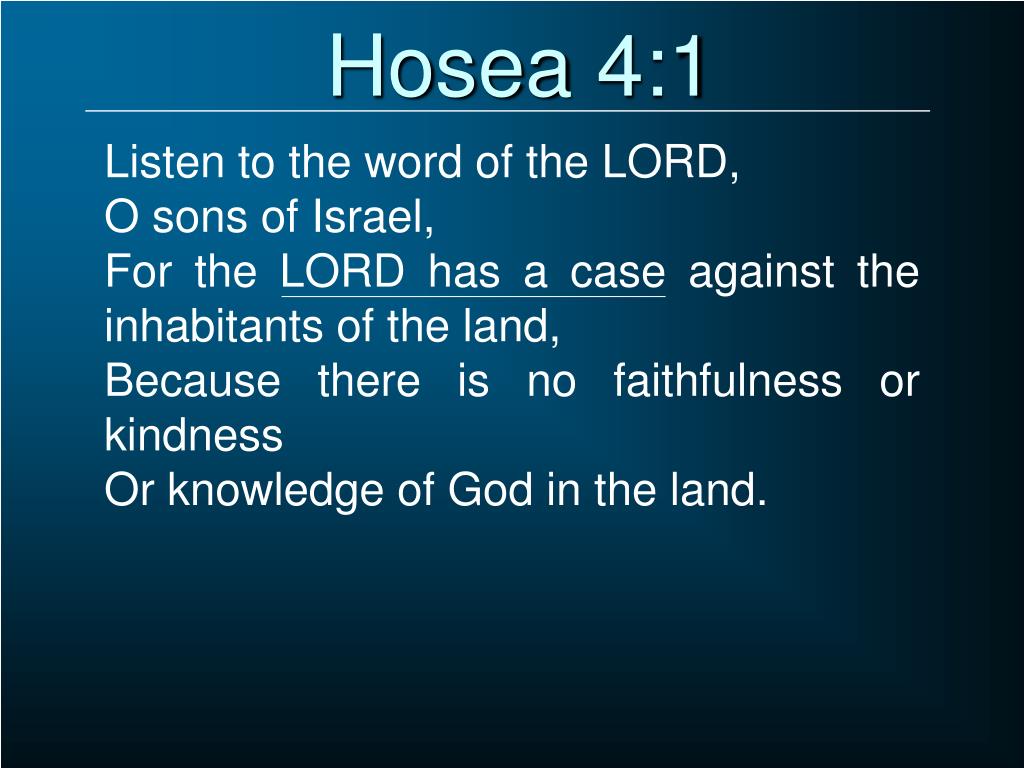 Hosea 4:1

Listen to the word of the LORD,
O sons of Israel,
For the LORD has a case against the inhabitants of the land,
Because there is no faithfulness or kindness
Or knowledge of God in the land.